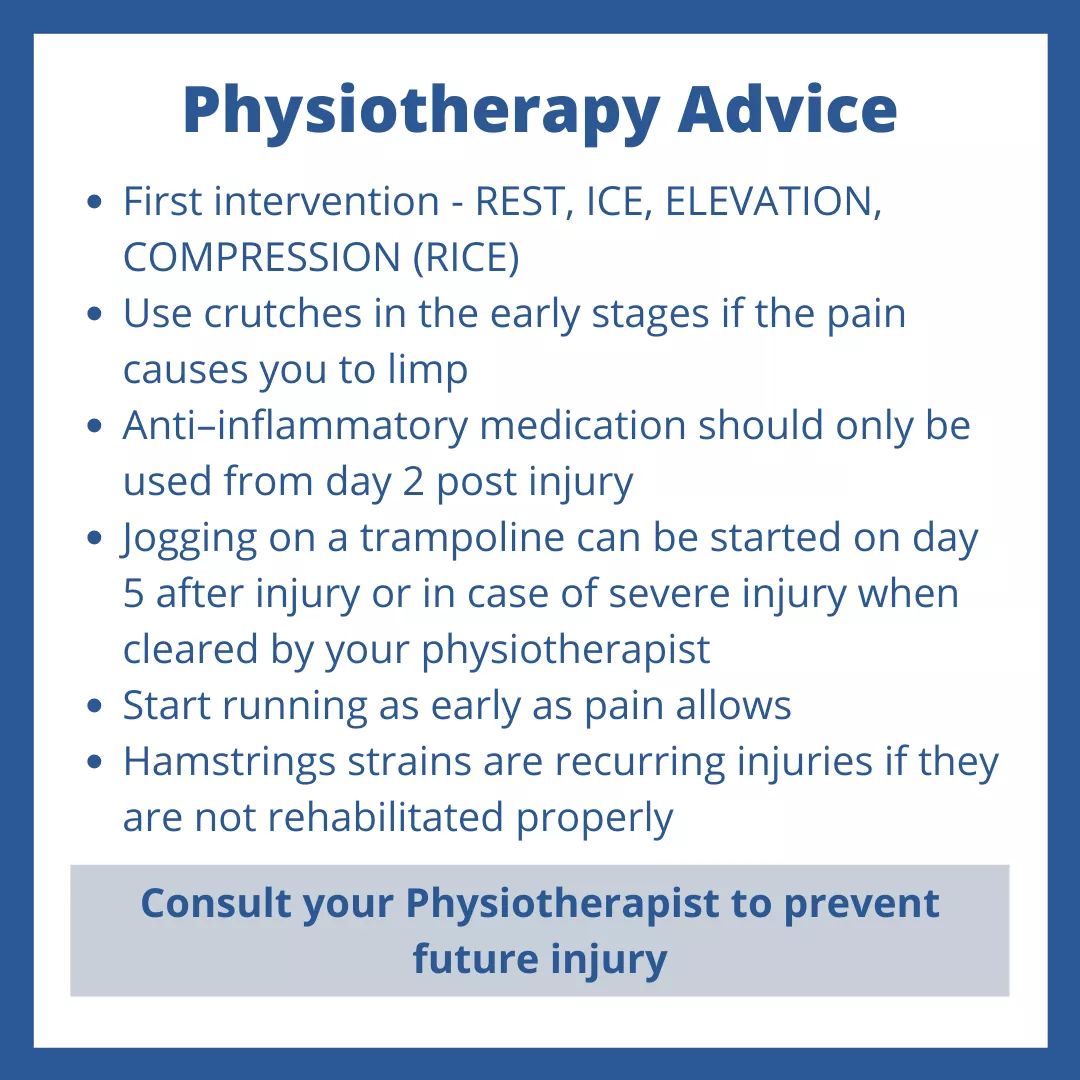 Physiotherapy Advice

- First intervention - REST, ICE, ELEVATION, COMPRESSION (RICE)
- Use crutches in the early stages if the pain causes you to limp
- Anti–inflammatory medication should only be used from day 2 post injury
- Jogging on a trampoline can be started on day 5 after injury or in case of severe injury when cleared by your physiotherapist
- Start running as early as pain allows
- Hamstrings strains are recurring injuries if they are not rehabilitated properly

Consult your Physiotherapist to prevent future injury